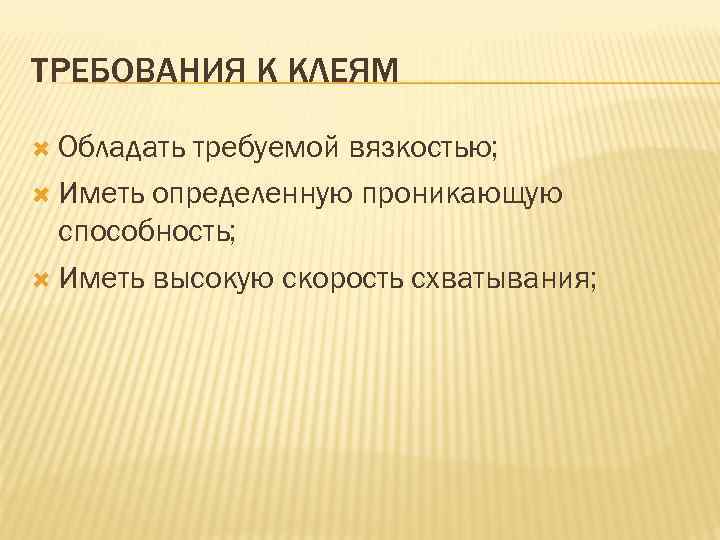 ТРЕБОВАНИЯ К КЛЕЯМ

Обладать требуемой вязкостью;

Иметь определенную проникающую способность;

Иметь высокую скорость схватывания;